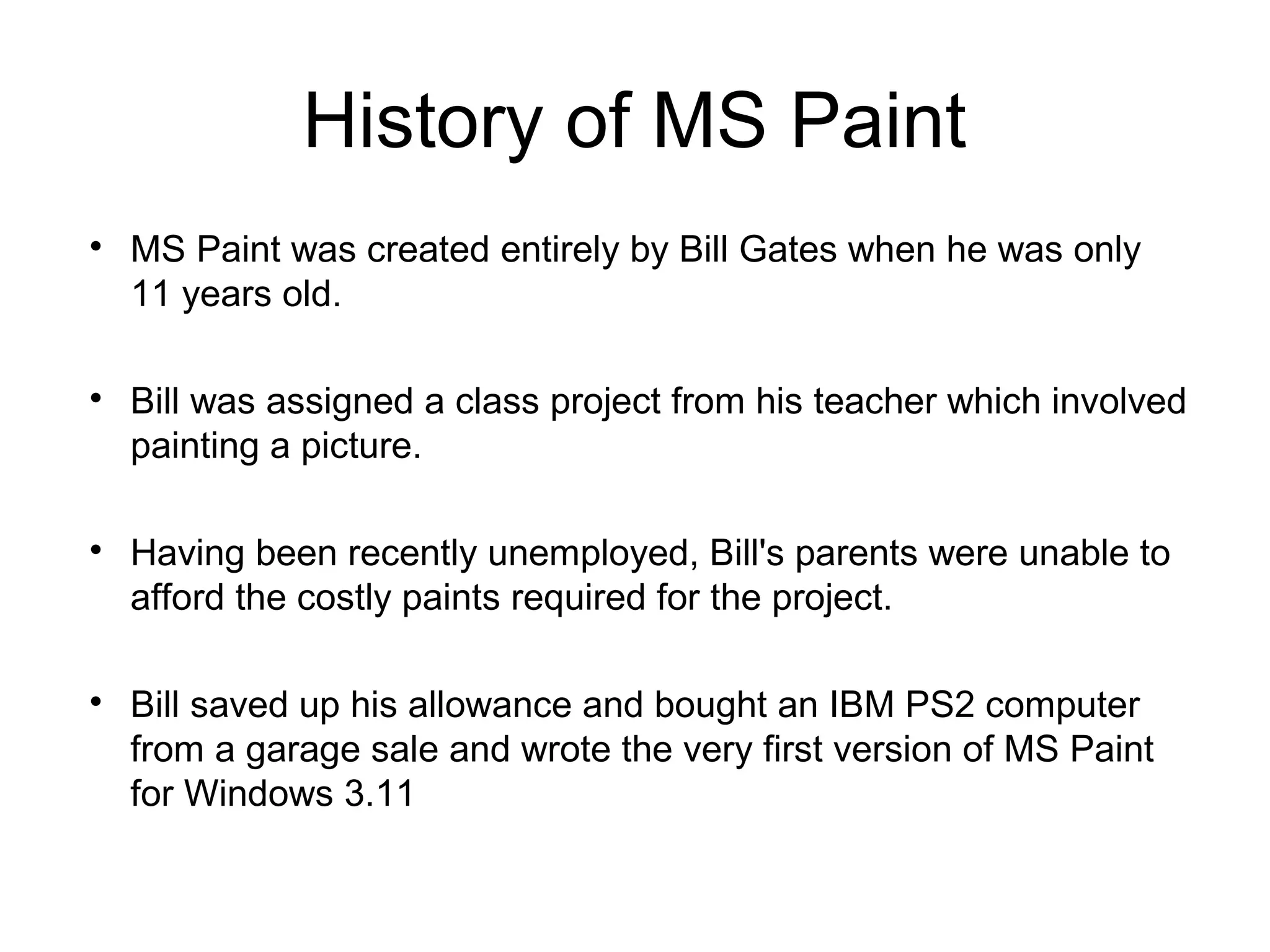 History of MS Paint

• MS Paint was created entirely by Bill Gates when he was only 11 years old.

• Bill was assigned a class project from his teacher which involved painting a picture.

• Having been recently unemployed, Bill's parents were unable to afford the costly paints required for the project.

• Bill saved up his allowance and bought an IBM PS2 computer from a garage sale and wrote the very first version of MS Paint for Windows 3.11